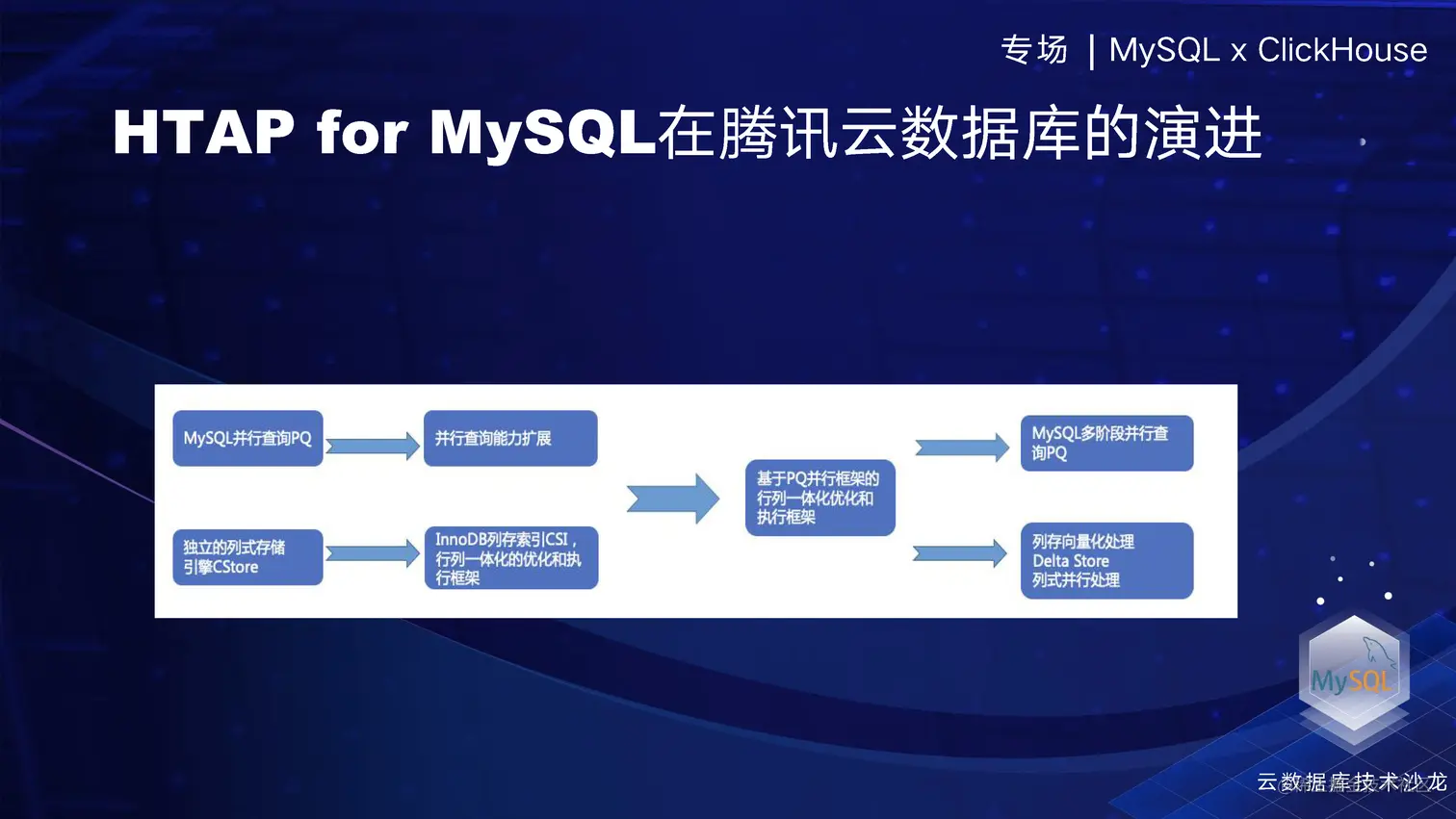 专场 | MySQL x ClickHouse

HTAP for MySQL在腾讯云数据库的演进

MySQL并行查询PQ

并行查询能力扩展

独立的列式存储引擎CStore

InnoDB列存索引CSI，行列一体化的优化和执行框架

基于PQ并行框架的行列一体化优化和执行框架

MySQL多阶段并行查询PQ

列存向量化处理
Delta Store
列式并行处理

MySQL

云数据库技术沙龙